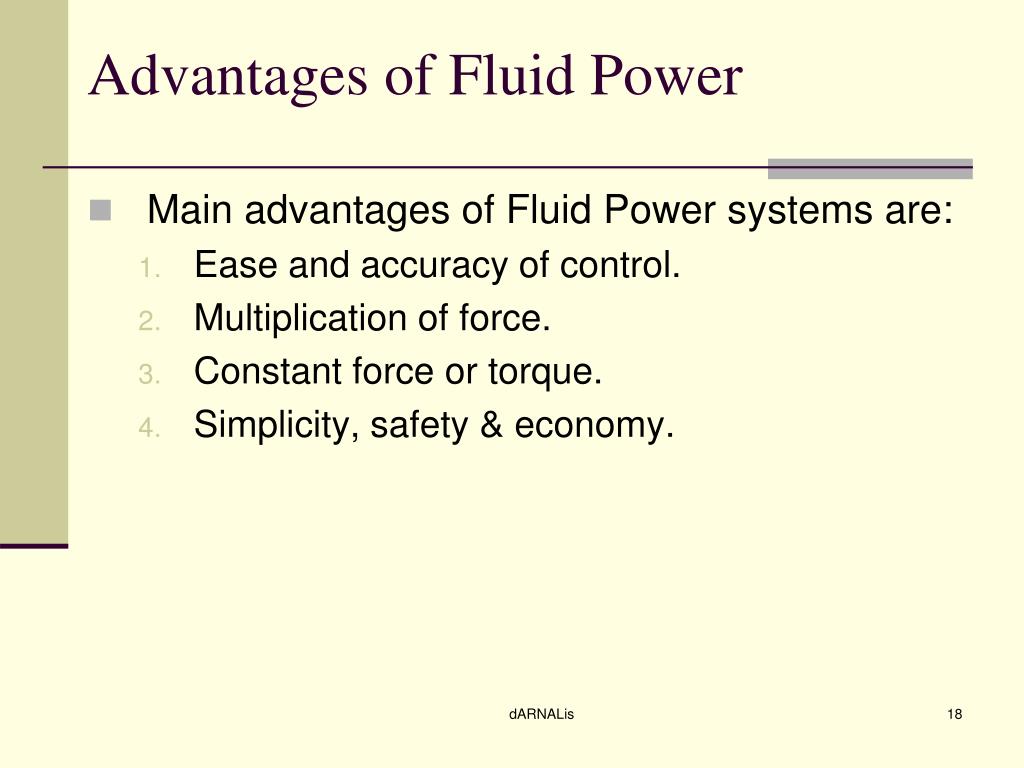 Advantages of Fluid Power

Main advantages of Fluid Power systems are:
1. Ease and accuracy of control.
2. Multiplication of force.
3. Constant force or torque.
4. Simplicity, safety & economy.

dARNALis

18